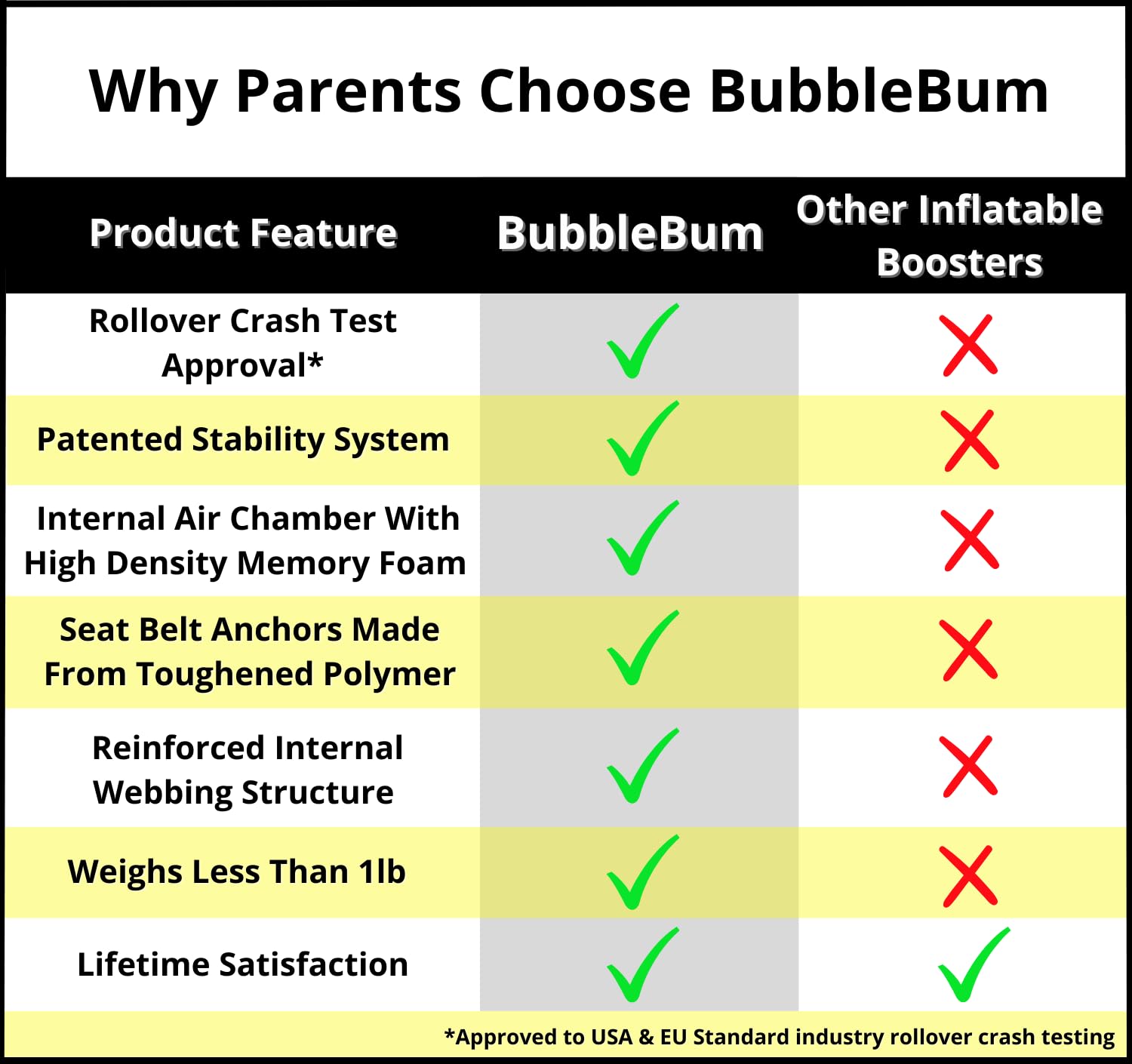 Why Parents Choose BubbleBum

| Product Feature | BubbleBum | Other Inflatable Boosters |
|---|---|---|
| Rollover Crash Test Approval* | ✓ | ✗ |
| Patented Stability System | ✓ | ✗ |
| Internal Air Chamber With High Density Memory Foam | ✓ | ✗ |
| Seat Belt Anchors Made From Toughened Polymer | ✓ | ✗ |
| Reinforced Internal Webbing Structure | ✓ | ✗ |
| Weighs Less Than 1lb | ✓ | ✗ |
| Lifetime Satisfaction | ✓ | ✓ |

*Approved to USA & EU Standard industry rollover crash testing